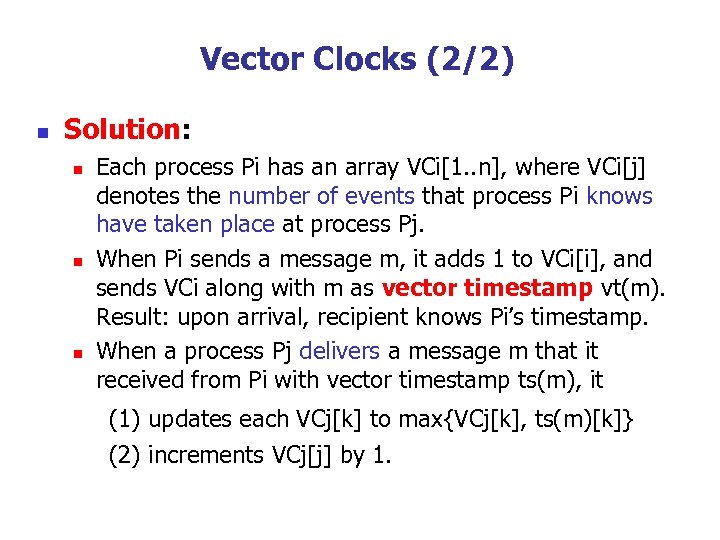 Vector Clocks (2/2)

Solution:

Each process Pi has an array VCi[1..n], where VCi[j] denotes the number of events that process Pi knows have taken place at process Pj.

When Pi sends a message m, it adds 1 to VCi[i], and sends VCi along with m as vector timestamp vt(m). Result: upon arrival, recipient knows Pi's timestamp.

When a process Pj delivers a message m that it received from Pi with vector timestamp ts(m), it

(1) updates each VCj[k] to max{VCj[k], ts(m)[k]}

(2) increments VCj[j] by 1.